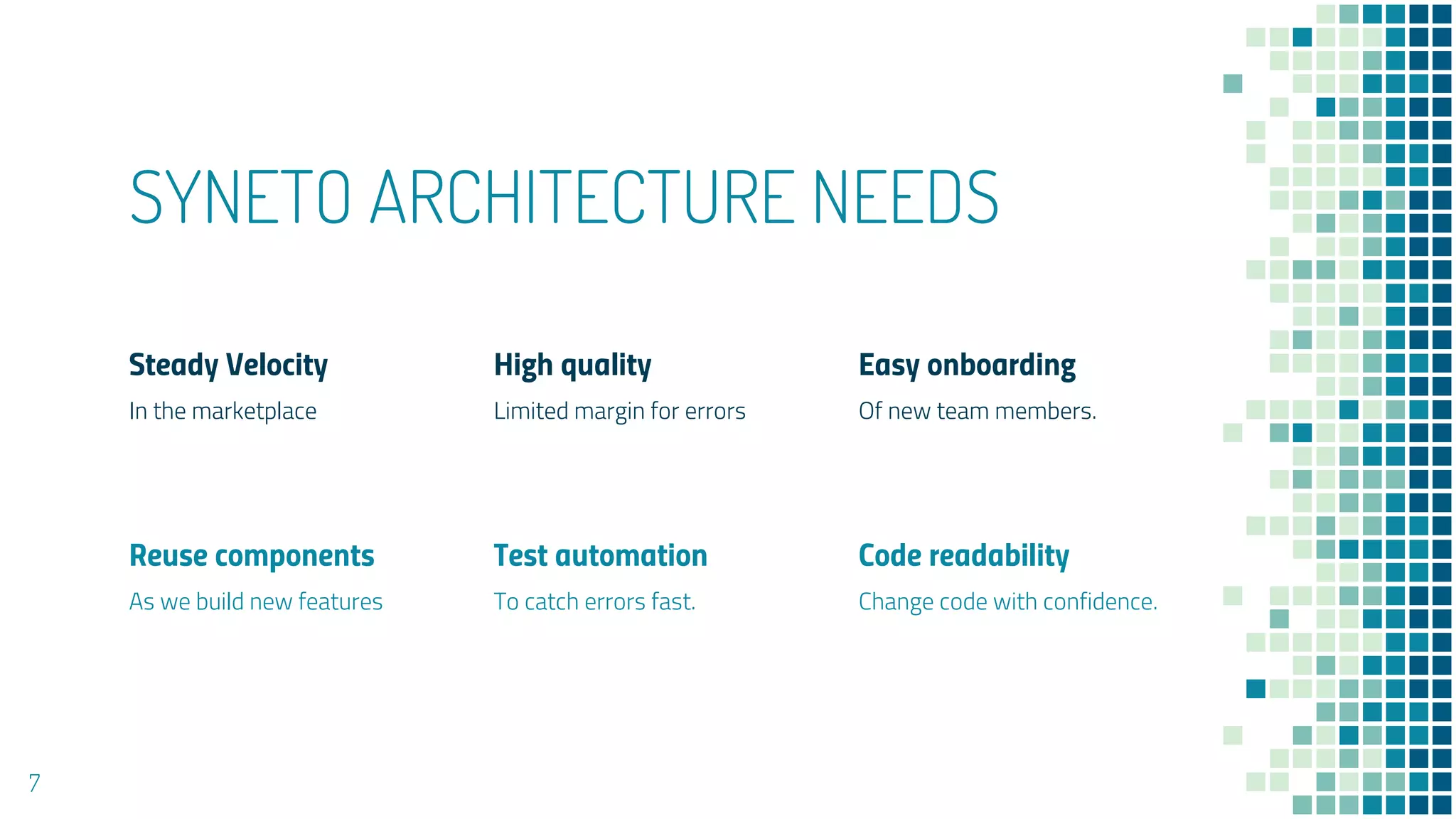 SYNETO ARCHITECTURE NEEDS

Steady Velocity
In the marketplace

High quality
Limited margin for errors

Easy onboarding
Of new team members.

Reuse components
As we build new features

Test automation
To catch errors fast.

Code readability
Change code with confidence.

7